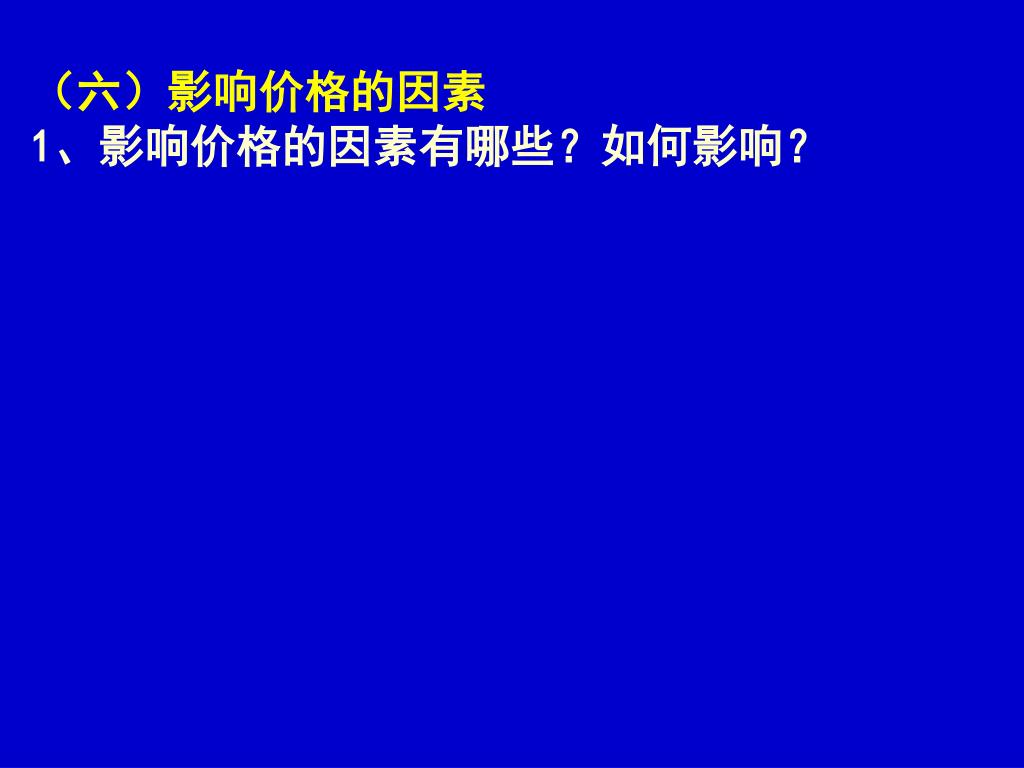 （六）影响价格的因素
1、影响价格的因素有哪些？如何影响？